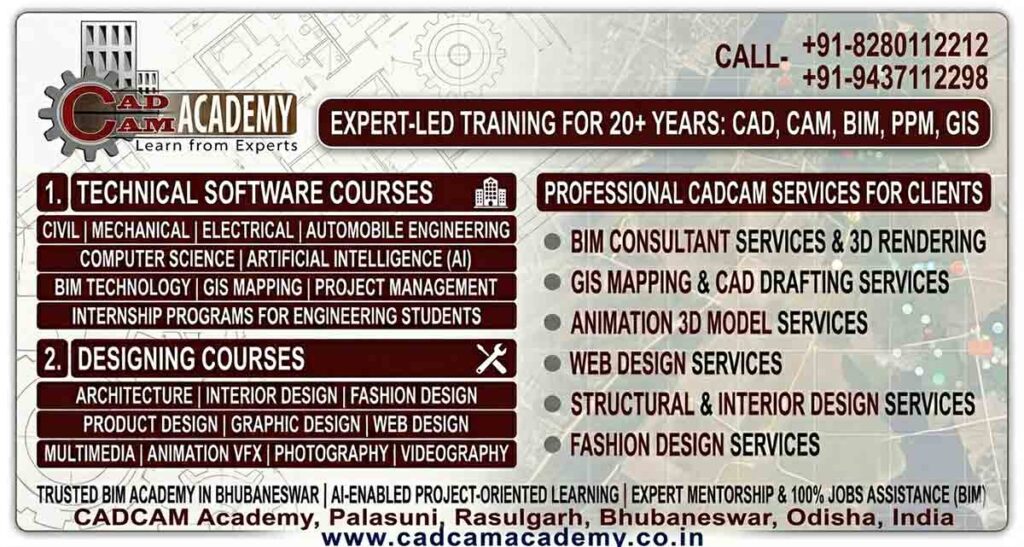 CAD CAM ACADEMY
Learn from Experts

CALL- +91-8280112212
+91-9437112298

EXPERT-LED TRAINING FOR 20+ YEARS: CAD, CAM, BIM, PPM, GIS

1. TECHNICAL SOFTWARE COURSES
CIVIL | MECHANICAL | ELECTRICAL | AUTOMOBILE ENGINEERING
COMPUTER SCIENCE | ARTIFICIAL INTELLIGENCE (AI)
BIM TECHNOLOGY | GIS MAPPING | PROJECT MANAGEMENT
INTERNSHIP PROGRAMS FOR ENGINEERING STUDENTS

2. DESIGNING COURSES
ARCHITECTURE | INTERIOR DESIGN | FASHION DESIGN
PRODUCT DESIGN | GRAPHIC DESIGN | WEB DESIGN
MULTIMEDIA | ANIMATION VFX | PHOTOGRAPHY | VIDEOGRAPHY

PROFESSIONAL CADCAM SERVICES FOR CLIENTS
BIM CONSULTANT SERVICES & 3D RENDERING
GIS MAPPING & CAD DRAFTING SERVICES
ANIMATION 3D MODEL SERVICES
WEB DESIGN SERVICES
STRUCTURAL & INTERIOR DESIGN SERVICES
FASHION DESIGN SERVICES

TRUSTED BIM ACADEMY IN BHUBANESWAR | AI-ENABLED PROJECT-ORIENTED LEARNING | EXPERT MENTORSHIP & 100% JOBS ASSISTANCE (BIM)
CADCAM Academy, Palasuni, Rasulgarh, Bhubaneswar, Odisha, India
www.cadcamacademy.co.in